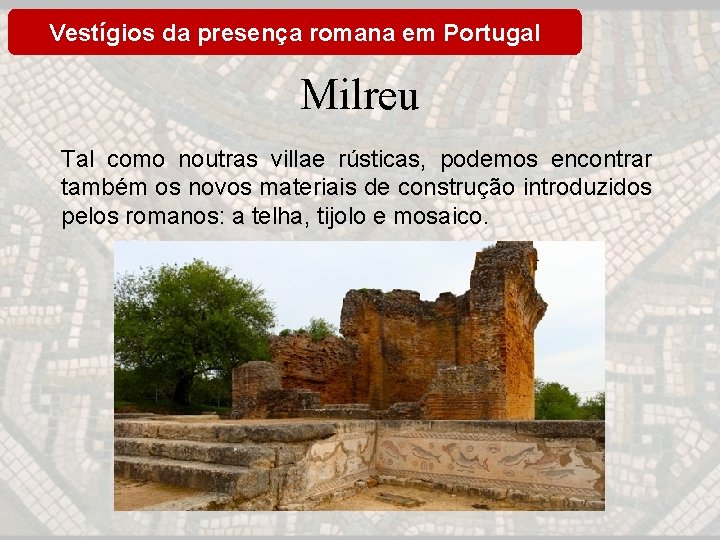 Vestígios da presença romana em Portugal

Milreu

Tal como noutras villae rústicas, podemos encontrar também os novos materiais de construção introduzidos pelos romanos: a telha, tijolo e mosaico.